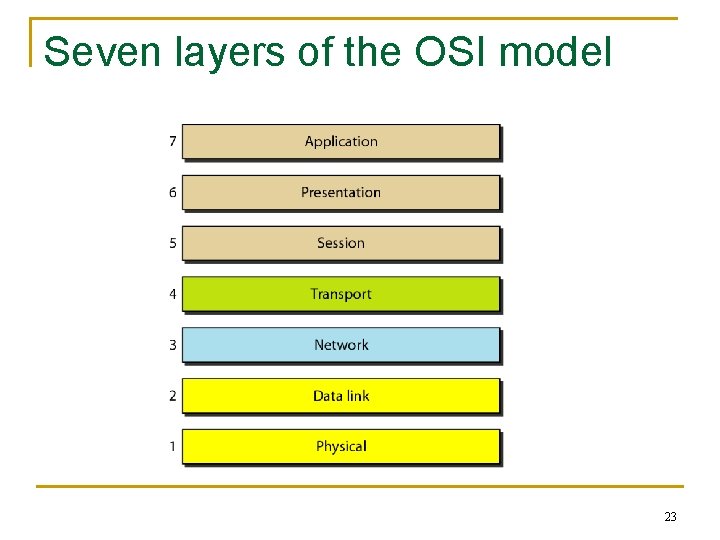 Seven layers of the OSI model

7 Application

6 Presentation

5 Session

4 Transport

3 Network

2 Data link

1 Physical

23